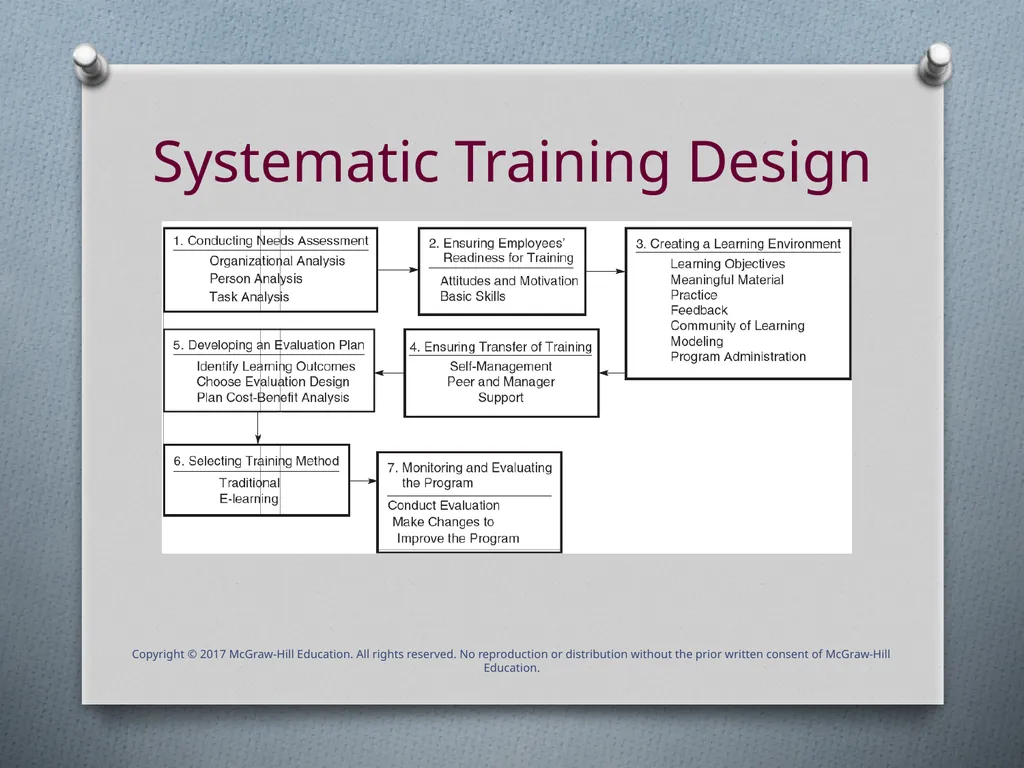 Systematic Training Design

1. Conducting Needs Assessment
Organizational Analysis
Person Analysis
Task Analysis

2. Ensuring Employees' Readiness for Training
Attitudes and Motivation
Basic Skills

3. Creating a Learning Environment
Learning Objectives
Meaningful Material
Practice
Feedback
Community of Learning
Modeling
Program Administration

4. Ensuring Transfer of Training
Self-Management
Peer and Manager Support

5. Developing an Evaluation Plan
Identify Learning Outcomes
Choose Evaluation Design
Plan Cost-Benefit Analysis

6. Selecting Training Method
Traditional
E-learning

7. Monitoring and Evaluating the Program
Conduct Evaluation
Make Changes to Improve the Program

Copyright © 2017 McGraw-Hill Education. All rights reserved. No reproduction or distribution without the prior written consent of McGraw-Hill Education.